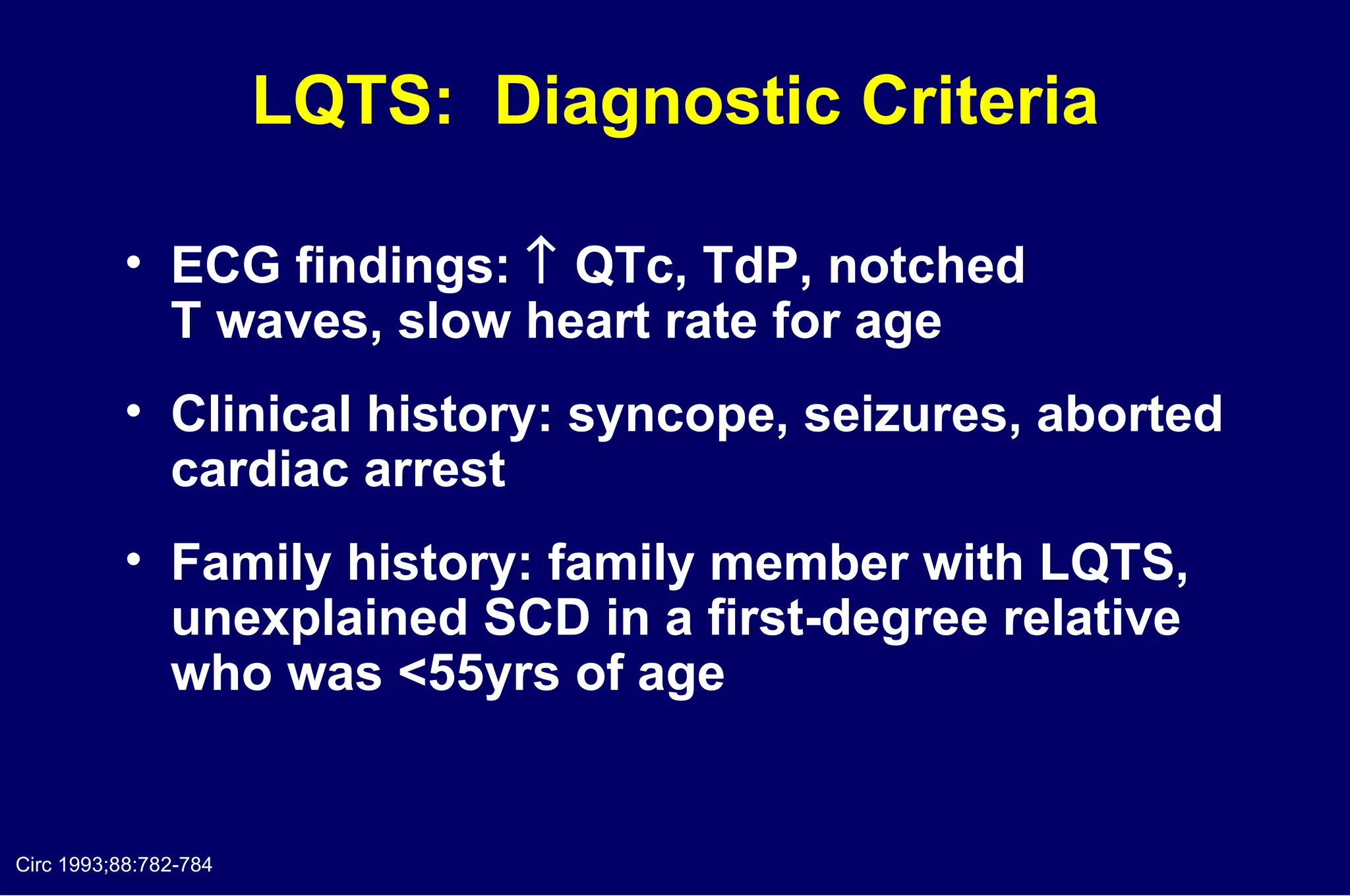 LQTS: Diagnostic Criteria

• ECG findings: ↑ QTc, TdP, notched T waves, slow heart rate for age

• Clinical history: syncope, seizures, aborted cardiac arrest

• Family history: family member with LQTS, unexplained SCD in a first-degree relative who was <55yrs of age

Circ 1993;88:782-784